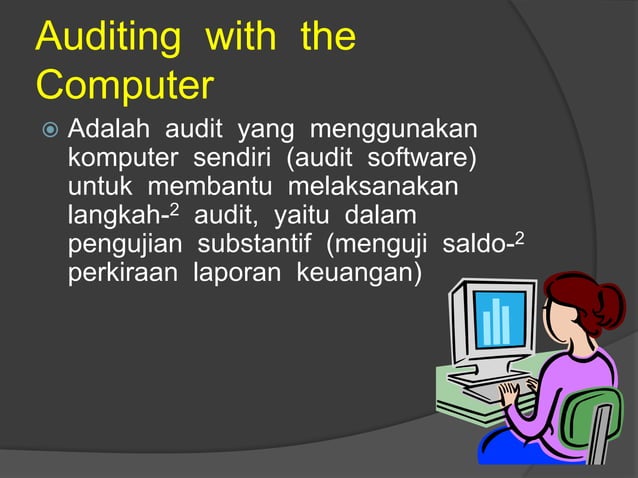 Auditing with the Computer

Adalah audit yang menggunakan komputer sendiri (audit software) untuk membantu melaksanakan langkah-$^2$ audit, yaitu dalam pengujian substantif (menguji saldo-$^2$ perkiraan laporan keuangan)